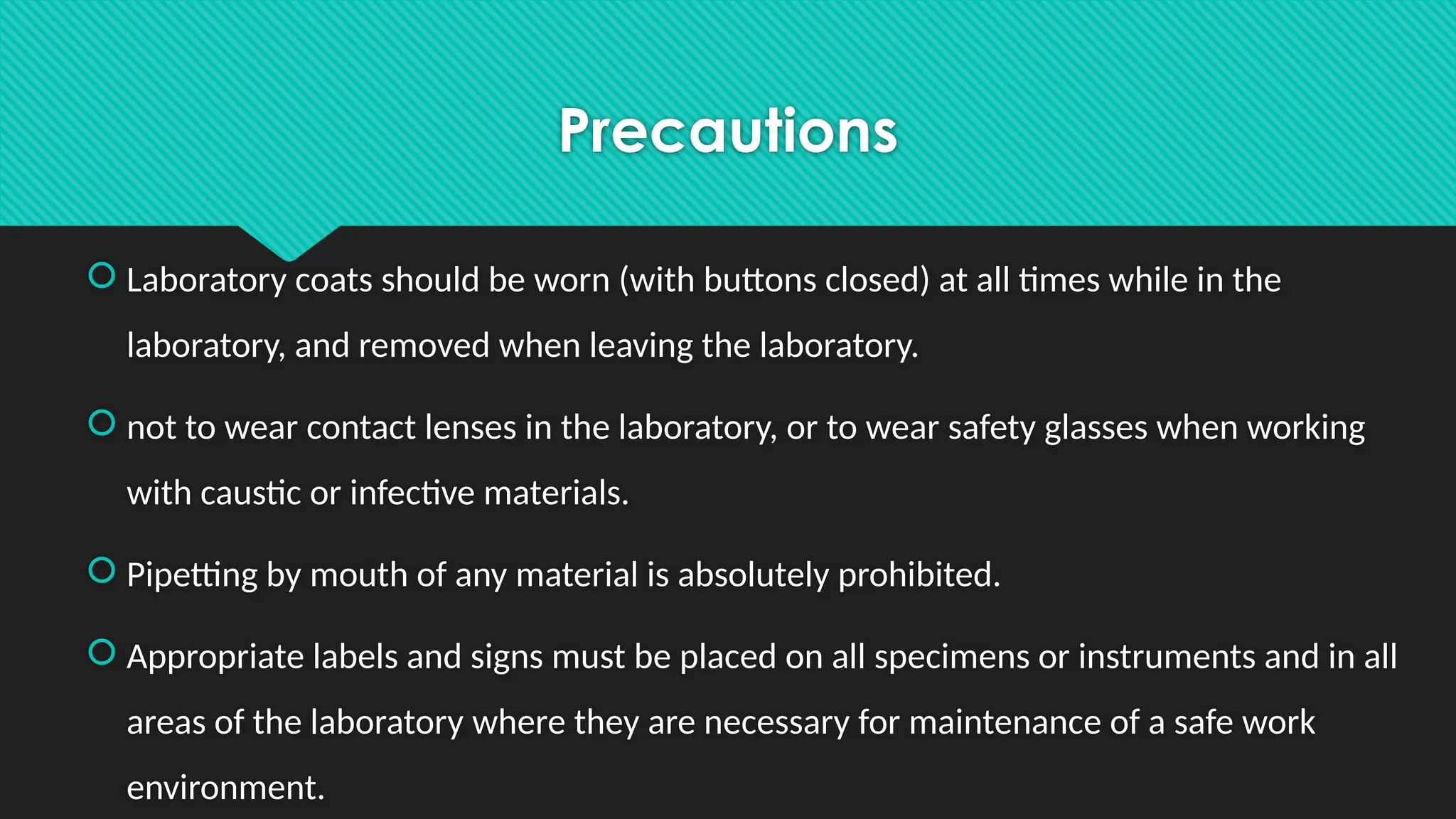 Precautions

Laboratory coats should be worn (with buttons closed) at all times while in the laboratory, and removed when leaving the laboratory.

not to wear contact lenses in the laboratory, or to wear safety glasses when working with caustic or infective materials.

Pipetting by mouth of any material is absolutely prohibited.

Appropriate labels and signs must be placed on all specimens or instruments and in all areas of the laboratory where they are necessary for maintenance of a safe work environment.